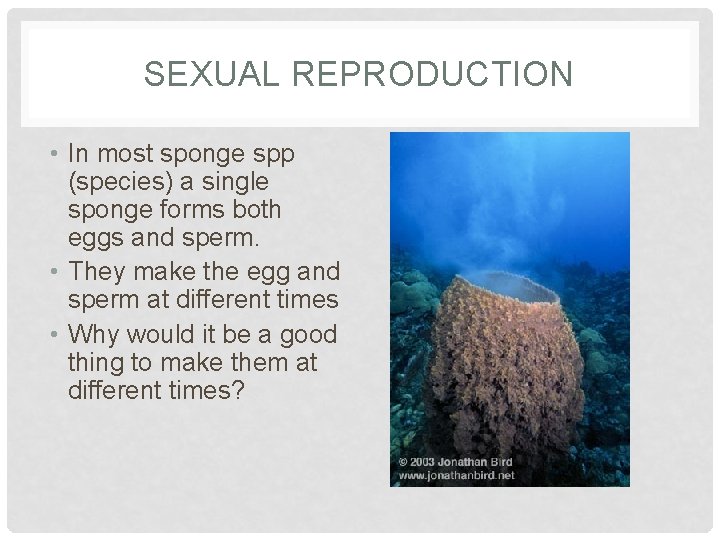 SEXUAL REPRODUCTION

• In most sponge spp (species) a single sponge forms both eggs and sperm.
• They make the egg and sperm at different times
• Why would it be a good thing to make them at different times?

© 2003 Jonathan Bird
www.jonathanbird.net